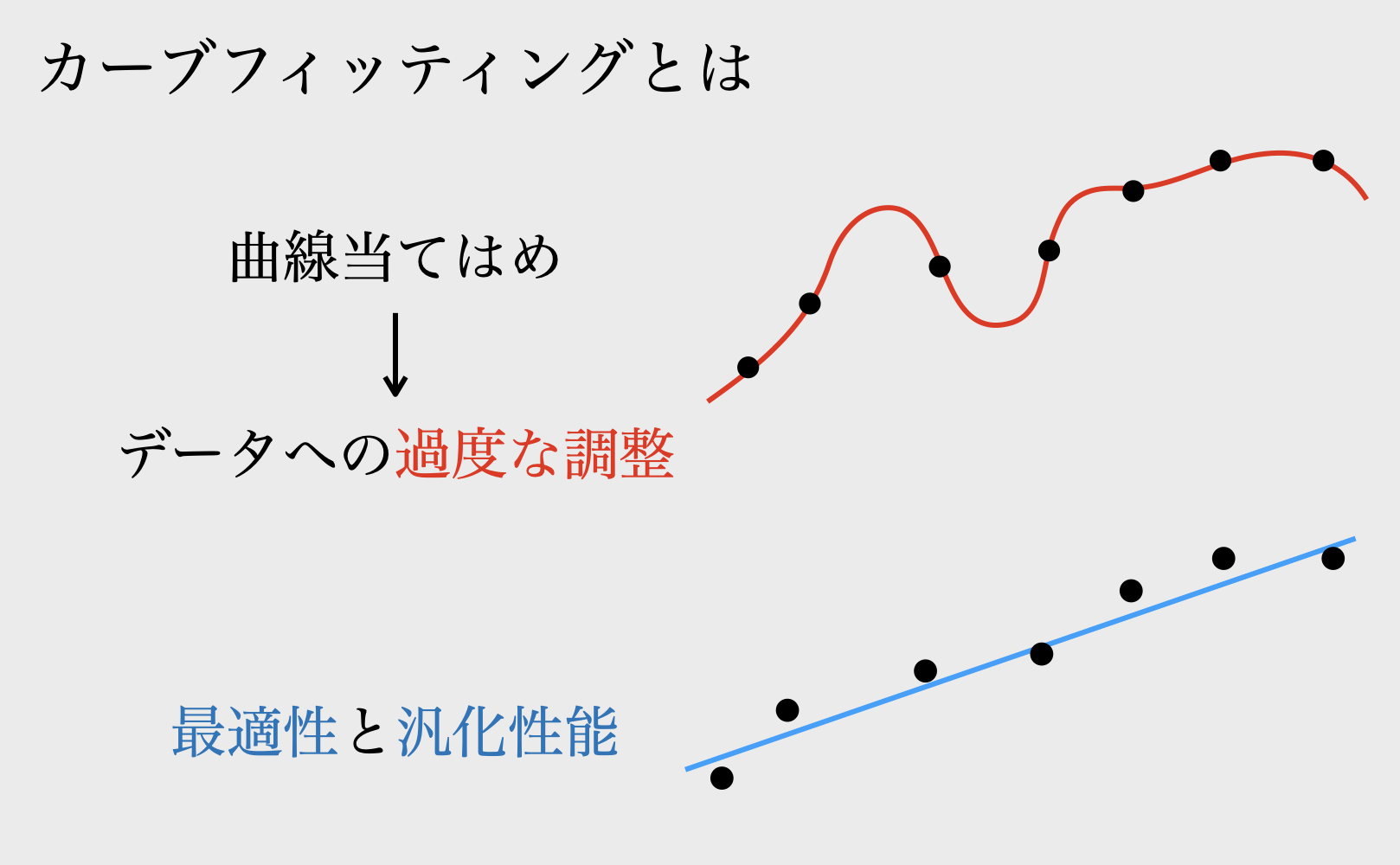 カーブフィッティングとは

曲線当てはめ
↓
データへの過度な調整

最適性と汎化性能